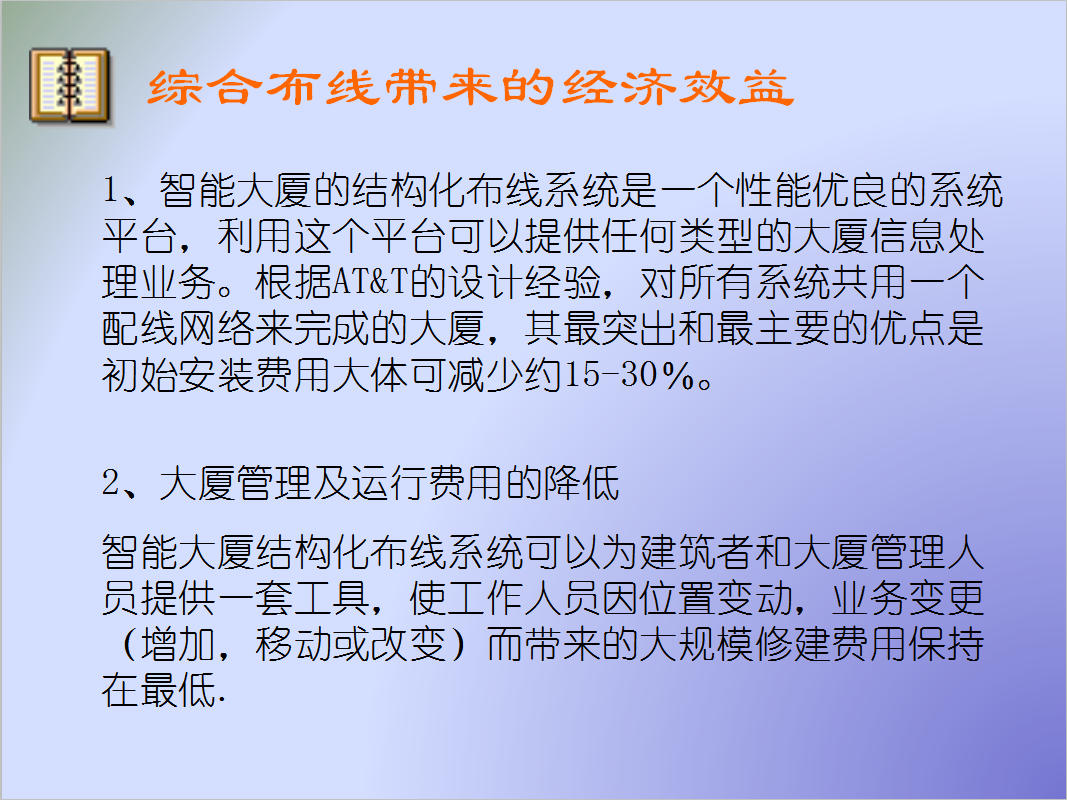 综合布线带来的经济效益

1、智能大厦的结构化布线系统是一个性能优良的系统平台，利用这个平台可以提供任何类型的大厦信息处理业务。根据AT&T的设计经验，对所有系统共用一个配线网络来完成的大厦，其最突出和最主要的优点是初始安装费用大体可减少约15-30%。

2、大厦管理及运行费用的降低

智能大厦结构化布线系统可以为建筑者和大厦管理人员提供一套工具，使工作人员因位置变动，业务变更（增加，移动或改变）而带来的大规模修建费用保持在最低.